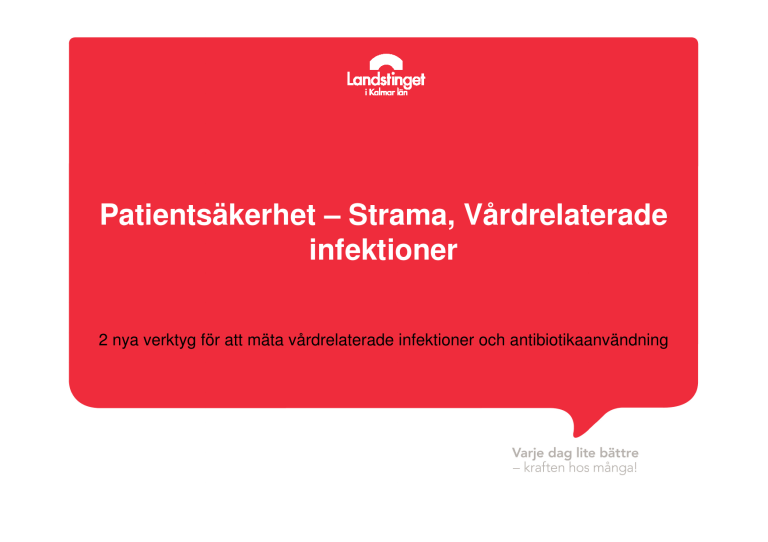 Landstinget
i Kalmar län

Patientsäkerhet – Strama, Vårdrelaterade infektioner

2 nya verktyg för att mäta vårdrelaterade infektioner och antibiotikaanvändning

Varje dag lite bättre
– kraften hos många!